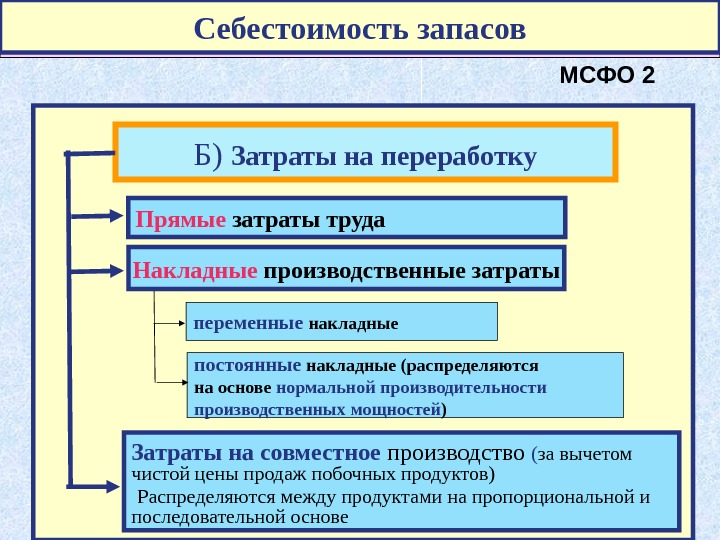 Себестоимость запасов

МСФО 2

Б) Затраты на переработку

Прямые затраты труда

Накладные производственные затраты

переменные накладные

постоянные накладные (распределяются на основе нормальной производительности производственных мощностей)

Затраты на совместное производство (за вычетом чистой цены продаж побочных продуктов)

Распределяются между продуктами на пропорциональной и последовательной основе